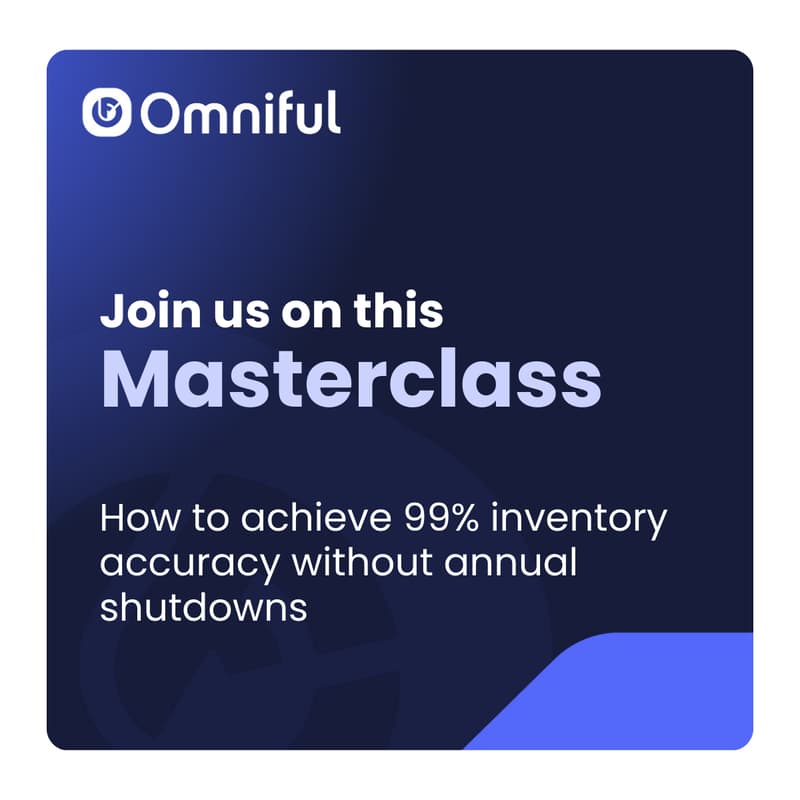 Omniful

Join us on this
Masterclass

How to achieve 99% inventory accuracy without annual shutdowns